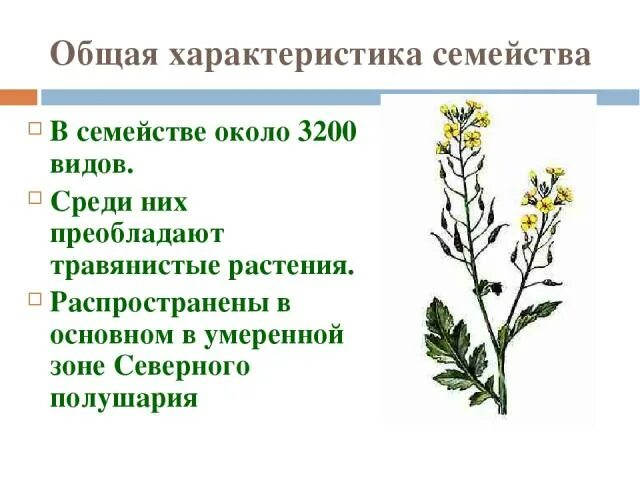 Общая характеристика семейства

□ В семействе около 3200 видов.

□ Среди них преобладают травянистые растения.

□ Распространены в основном в умеренной зоне Северного полушария